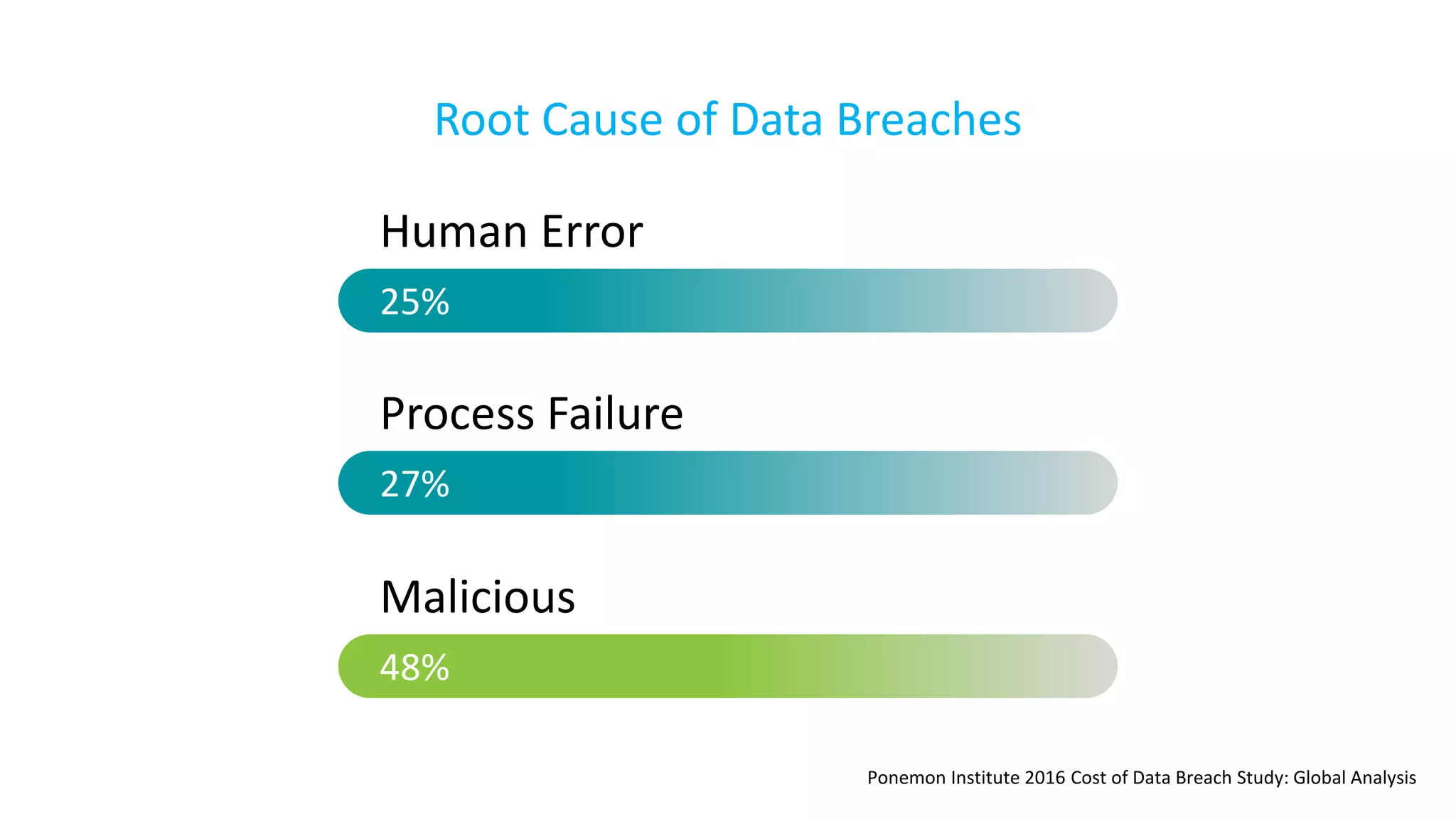 Root Cause of Data Breaches

Human Error

25%

Process Failure

27%

Malicious

48%

Ponemon Institute 2016 Cost of Data Breach Study: Global Analysis